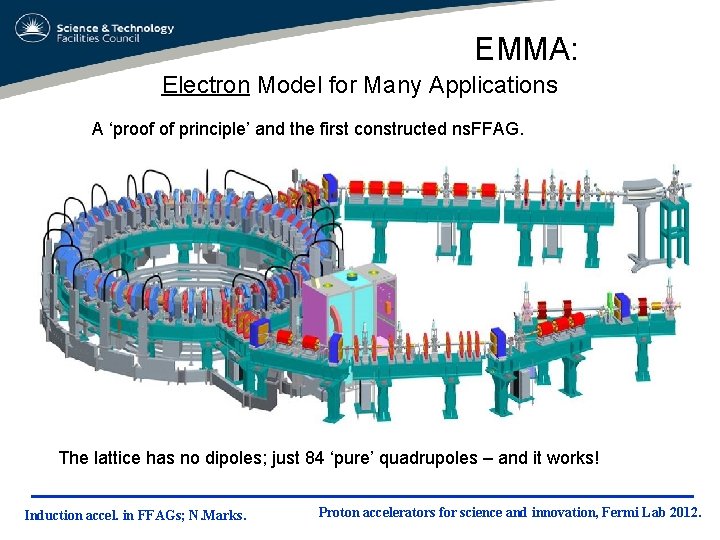 Science & Technology Facilities Council

EMMA:

Electron Model for Many Applications

A ‘proof of principle’ and the first constructed nsFFAG.

The lattice has no dipoles; just 84 ‘pure’ quadrupoles – and it works!

Induction accel. in FFAGs; N.Marks.

Proton accelerators for science and innovation, Fermi Lab 2012.